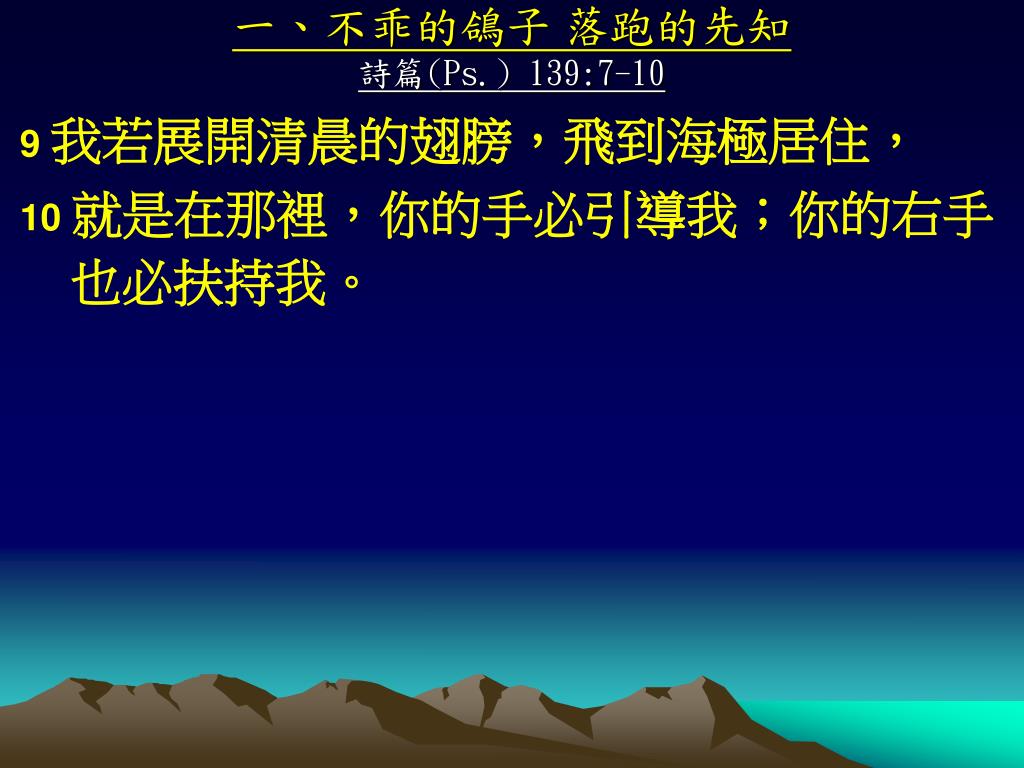 一、不乖的鴿子 落跑的先知
詩篇(Ps.) 139:7-10

9 我若展開清晨的翅膀，飛到海極居住，

10 就是在那裡，你的手必引導我；你的右手也必扶持我。